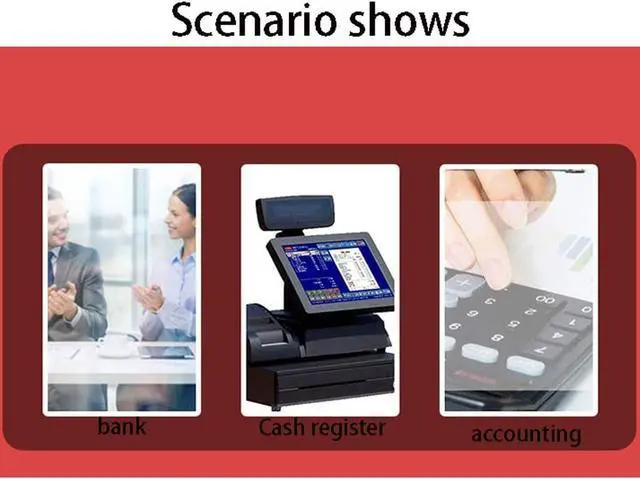 Scenario shows

bank

Cash register

accounting